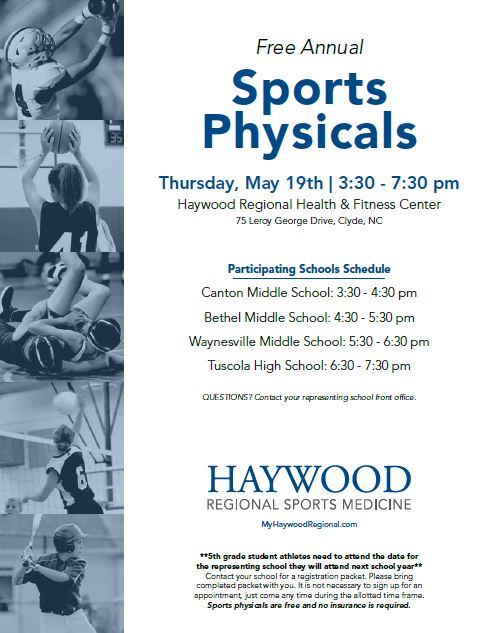 Free Annual

Sports Physicals

Thursday, May 19th | 3:30 - 7:30 pm

Haywood Regional Health & Fitness Center

75 Leroy George Drive, Clyde, NC

Participating Schools Schedule

Canton Middle School: 3:30 - 4:30 pm

Bethel Middle School: 4:30 - 5:30 pm

Waynesville Middle School: 5:30 - 6:30 pm

Tuscola High School: 6:30 - 7:30 pm

QUESTIONS? Contact your representing school front office.

HAYWOOD

REGIONAL SPORTS MEDICINE

MyHaywoodRegional.com

**5th grade student athletes need to attend the date for the representing school they will attend next school year** Contact your school for a registration packet. Please bring completed packet with you. It is not necessary to sign up for an appointment, just come any time during the allotted time frame. Sports physicals are free and no insurance is required.